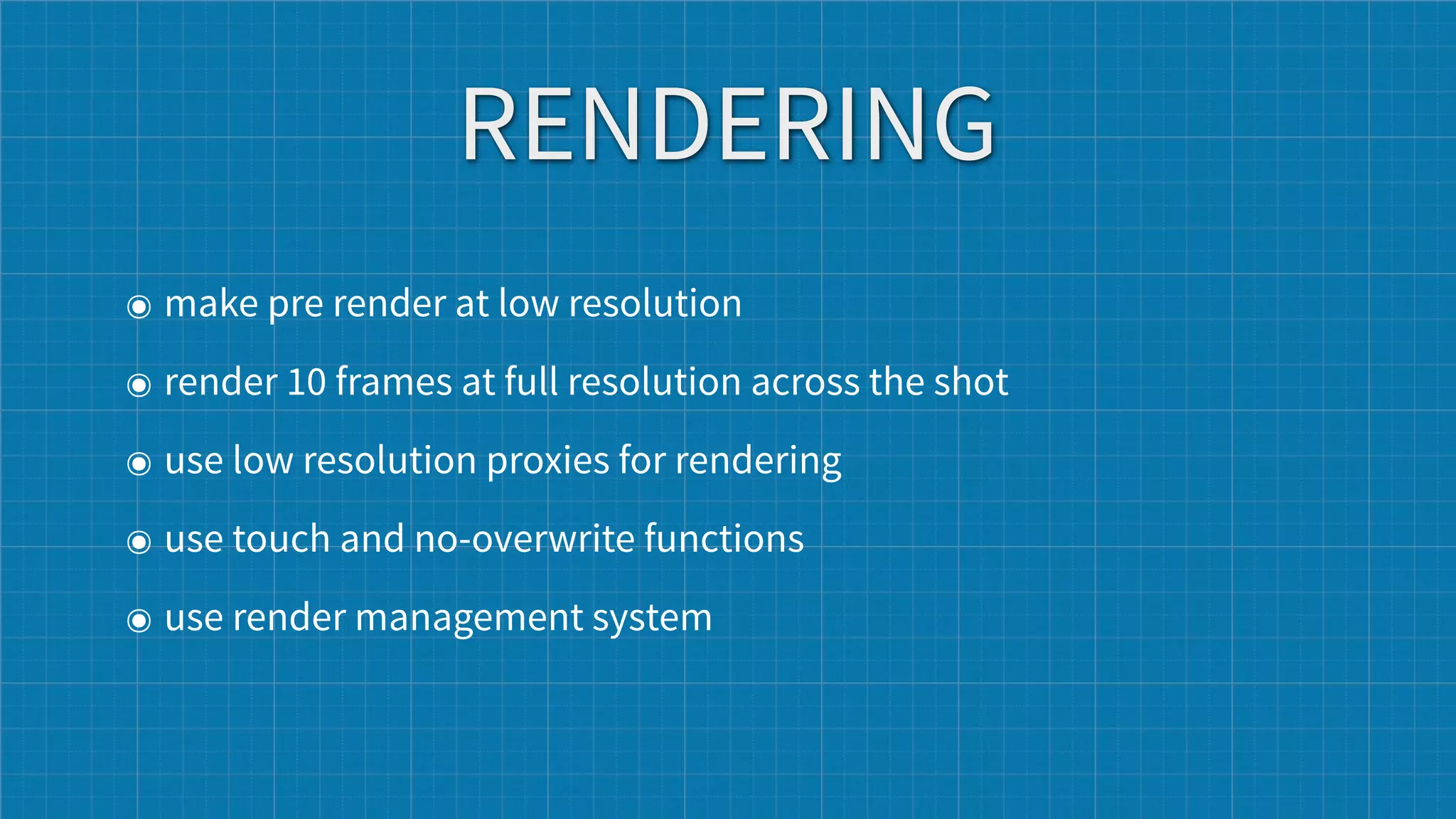 RENDERING

◉ make pre render at low resolution

◉ render 10 frames at full resolution across the shot

◉ use low resolution proxies for rendering

◉ use touch and no-overwrite functions

◉ use render management system